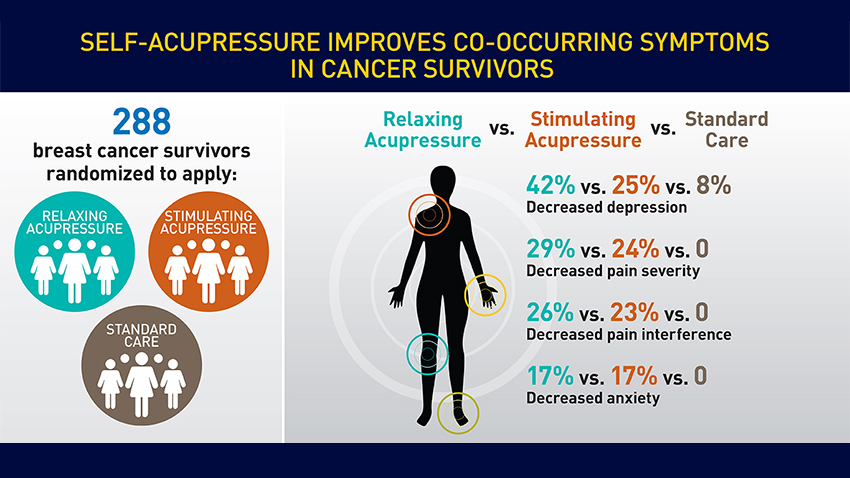 SELF-ACUPRESSURE IMPROVES CO-OCCURRING SYMPTOMS IN CANCER SURVIVORS

288
breast cancer survivors randomized to apply:

RELAXING ACUPRESSURE

STIMULATING ACUPRESSURE

STANDARD CARE

Relaxing Acupressure vs. Stimulating Acupressure vs. Standard Care

42% vs. 25% vs. 8%
Decreased depression

29% vs. 24% vs. 0
Decreased pain severity

26% vs. 23% vs. 0
Decreased pain interference

17% vs. 17% vs. 0
Decreased anxiety